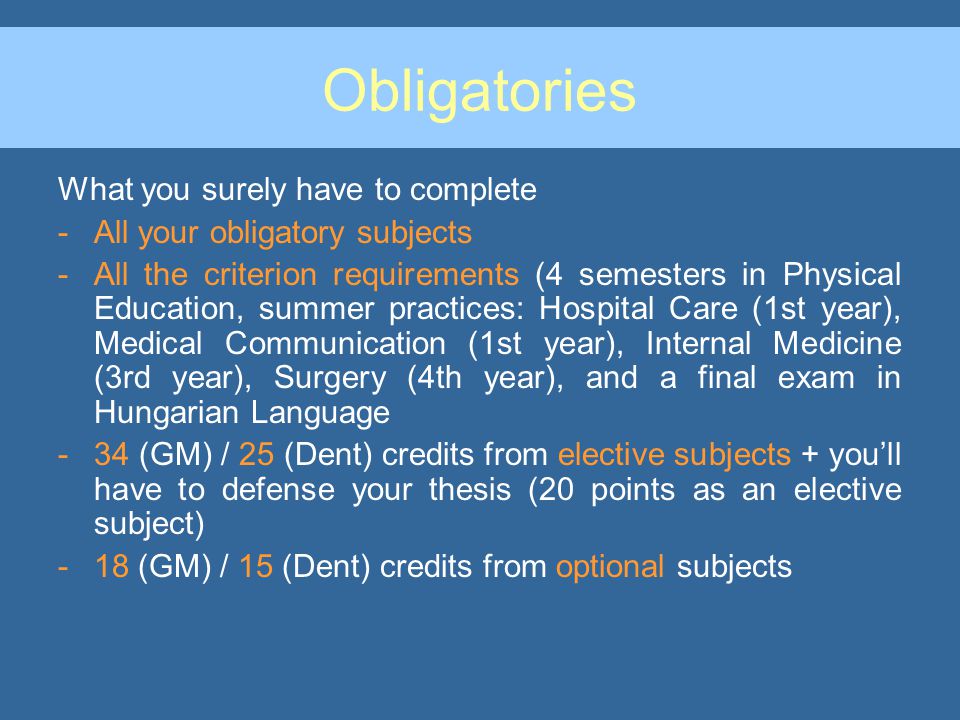 Obligatories

What you surely have to complete

- All your obligatory subjects
- All the criterion requirements (4 semesters in Physical Education, summer practices: Hospital Care (1st year), Medical Communication (1st year), Internal Medicine (3rd year), Surgery (4th year), and a final exam in Hungarian Language
- 34 (GM) / 25 (Dent) credits from elective subjects + you'll have to defense your thesis (20 points as an elective subject)
- 18 (GM) / 15 (Dent) credits from optional subjects